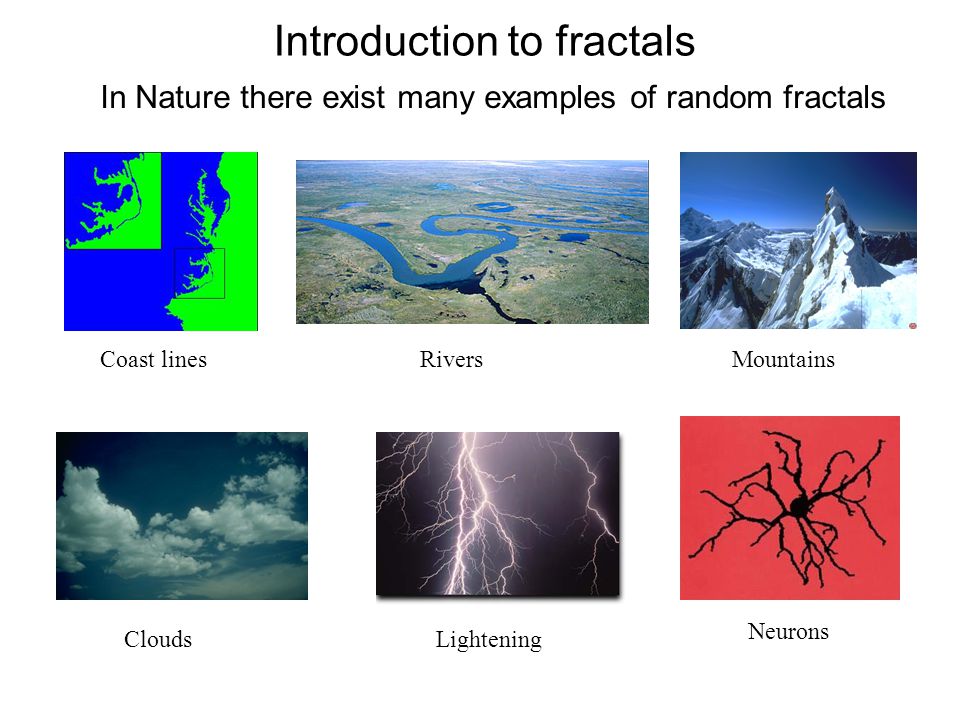 Introduction to fractals

In Nature there exist many examples of random fractals

Coast lines

Rivers

Mountains

Clouds

Lightening

Neurons